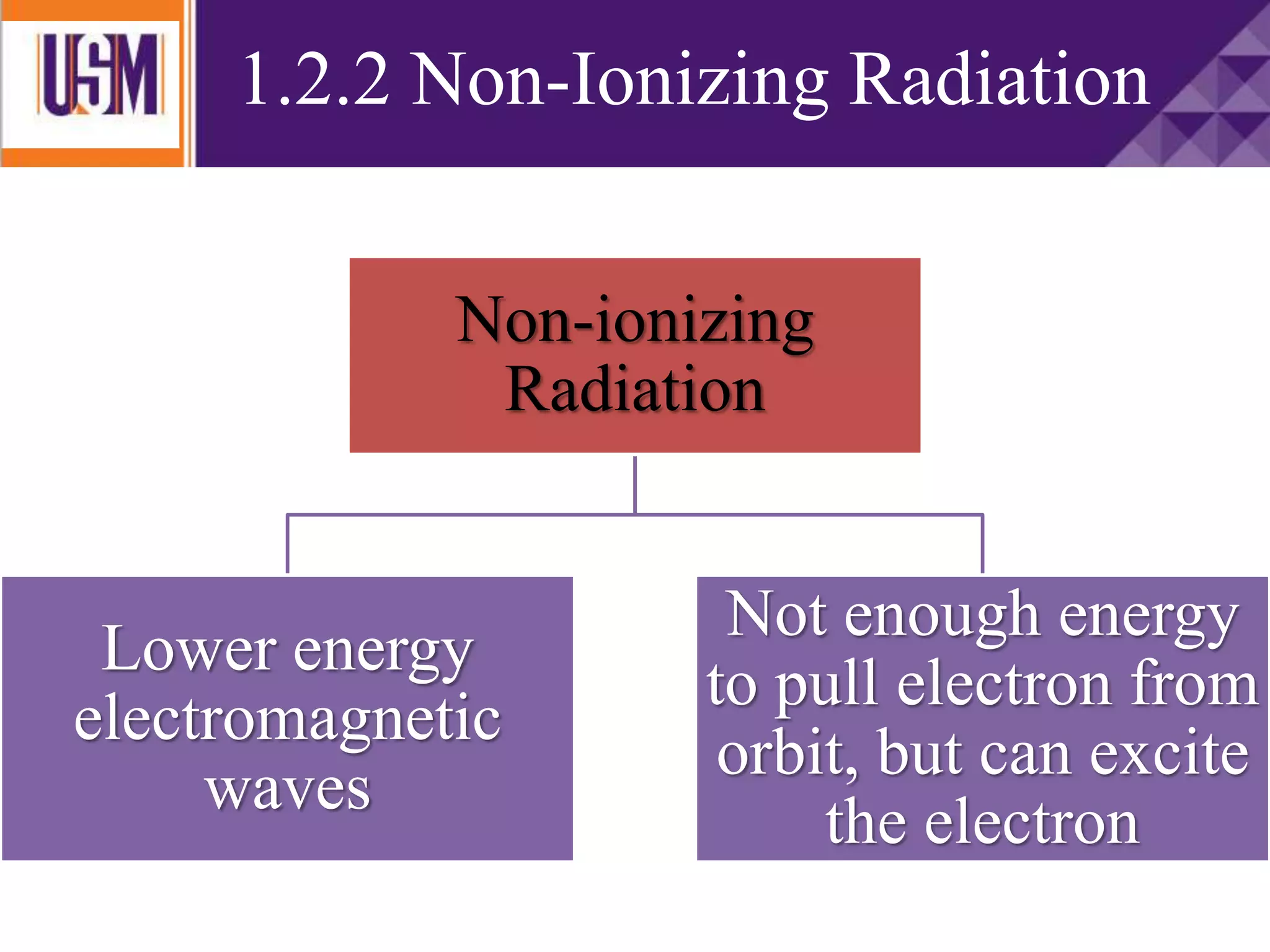 USM

1.2.2 Non-Ionizing Radiation

Non-ionizing Radiation

Lower energy electromagnetic waves

Not enough energy to pull electron from orbit, but can excite the electron